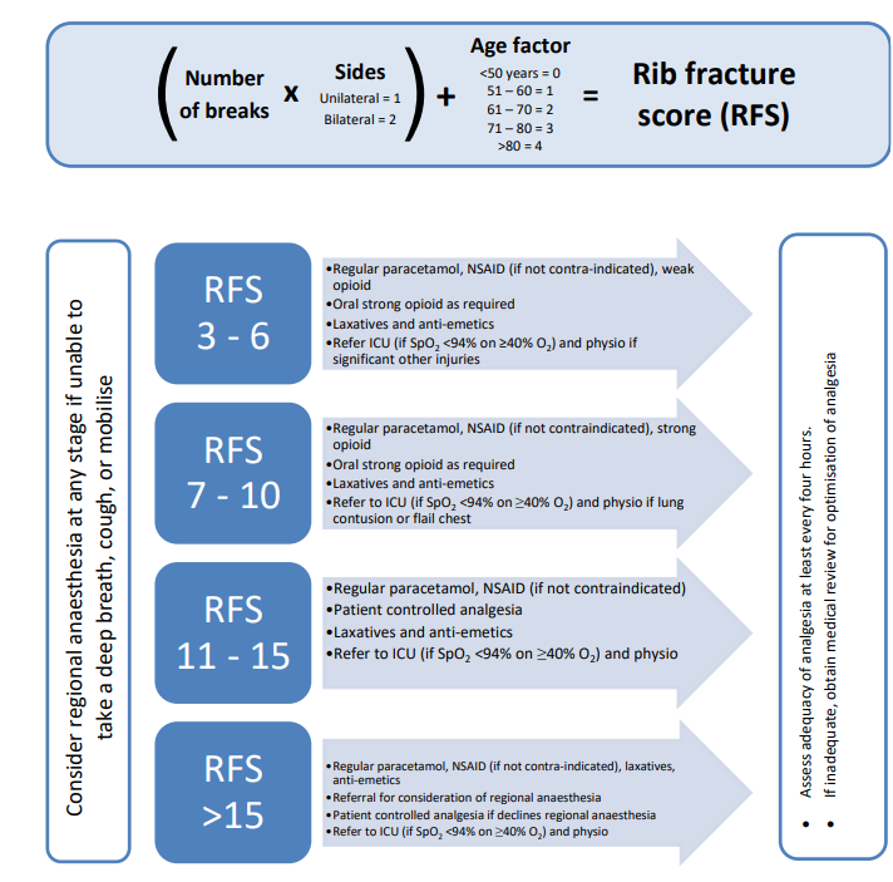 ( Number of breaks x Sides Unilateral = 1 Bilateral = 2 ) + Age factor <50 years = 0 51 – 60 = 1 61 – 70 = 2 71 – 80 = 3 >80 = 4 = Rib fracture score (RFS)

Consider regional anaesthesia at any stage if unable to take a deep breath, cough, or mobilise

RFS 3 - 6

•Regular paracetamol, NSAID (if not contra-indicated), weak opioid
•Oral strong opioid as required
•Laxatives and anti-emetics
•Refer ICU (if $SpO_2$ <94% on ≥40% $O_2$) and physio if significant other injuries

RFS 7 - 10

•Regular paracetamol, NSAID (if not contraindicated), strong opioid
•Oral strong opioid as required
•Laxatives and anti-emetics
•Refer to ICU (if $SpO_2$ <94% on ≥40% $O_2$) and physio if lung contusion or flail chest

RFS 11 - 15

•Regular paracetamol, NSAID (if not contraindicated)
•Patient controlled analgesia
•Laxatives and anti-emetics
•Refer to ICU (if $SpO_2$ <94% on ≥40% $O_2$) and physio

RFS >15

•Regular paracetamol, NSAID (if not contra-indicated), laxatives, anti-emetics
•Referral for consideration of regional anaesthesia
•Patient controlled analgesia if declines regional anaesthesia
•Refer to ICU (if $SpO_2$ <94% on ≥40% $O_2$) and physio

• Assess adequacy of analgesia at least every four hours.
• If inadequate, obtain medical review for optimisation of analgesia